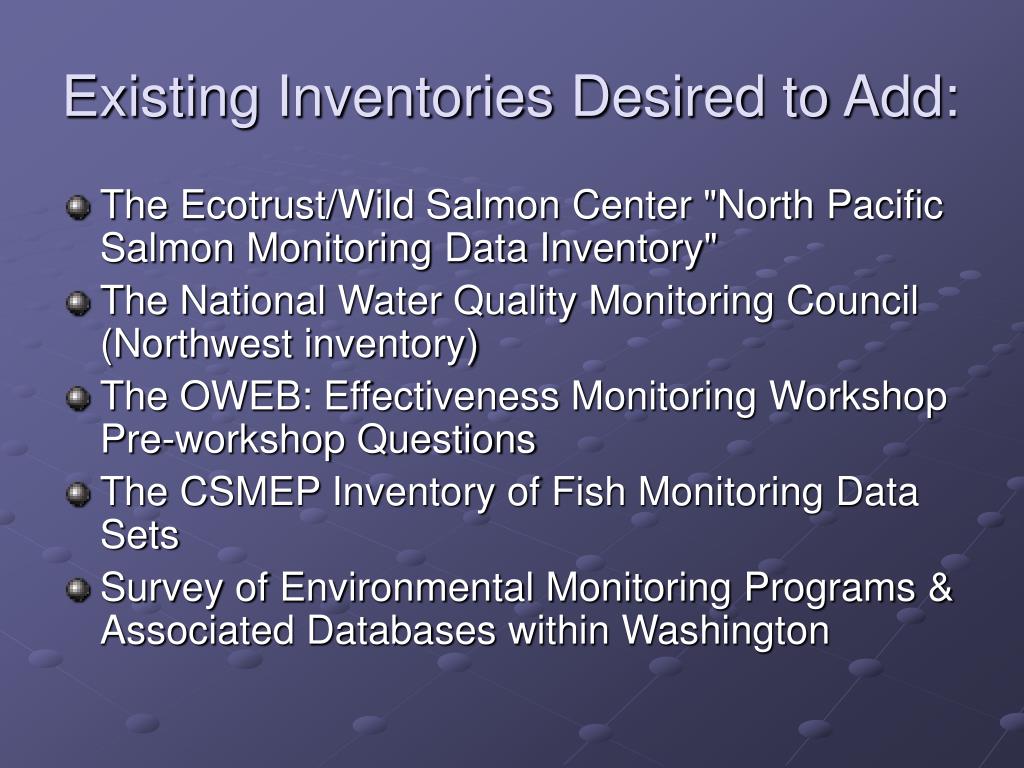 Existing Inventories Desired to Add:

The Ecotrust/Wild Salmon Center "North Pacific Salmon Monitoring Data Inventory"

The National Water Quality Monitoring Council (Northwest inventory)

The OWEB: Effectiveness Monitoring Workshop Pre-workshop Questions

The CSMEP Inventory of Fish Monitoring Data Sets

Survey of Environmental Monitoring Programs & Associated Databases within Washington